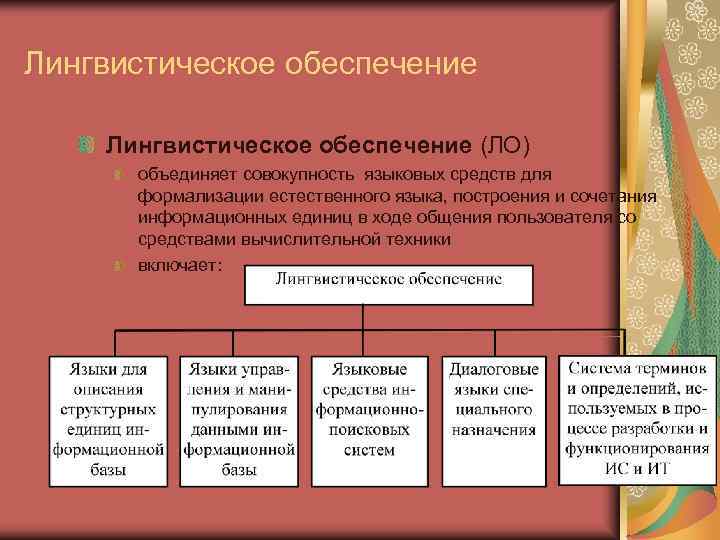 Лингвистическое обеспечение

Лингвистическое обеспечение (ЛО)

объединяет совокупность языковых средств для формализации естественного языка, построения и сочетания информационных единиц в ходе общения пользователя со средствами вычислительной техники

включает:

Лингвистическое обеспечение

Языки для описания структурных единиц информационной базы

Языки управления и манипулирования данными информационной базы

Языковые средства информационно-поисковых систем

Диалоговые языки специального назначения

Система терминов и определений, используемых в процессе разработки и функционирования ИС и ИТ